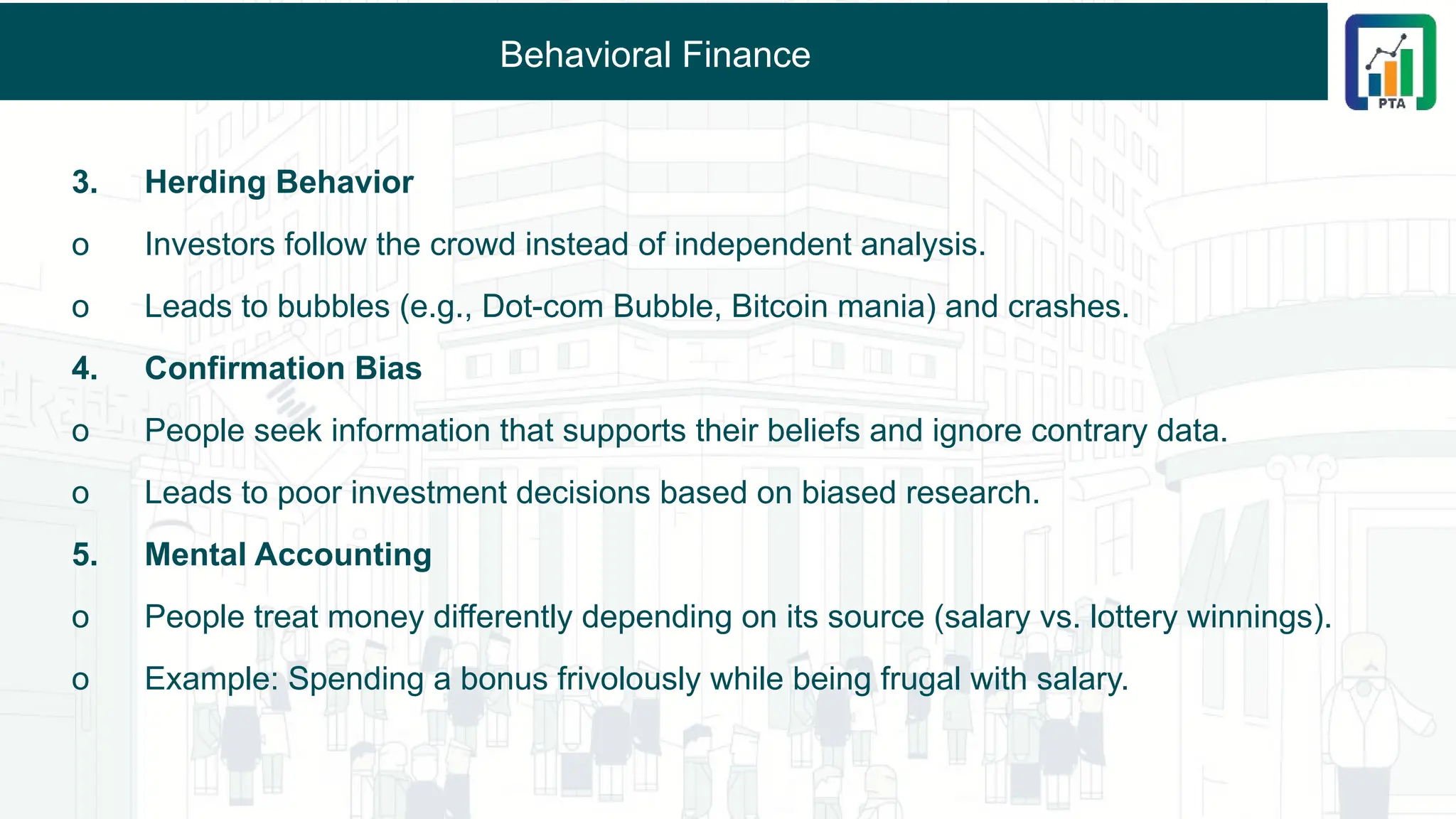 Behavioral Finance

PTA

3. Herding Behavior

o Investors follow the crowd instead of independent analysis.

o Leads to bubbles (e.g., Dot-com Bubble, Bitcoin mania) and crashes.

4. Confirmation Bias

o People seek information that supports their beliefs and ignore contrary data.

o Leads to poor investment decisions based on biased research.

5. Mental Accounting

o People treat money differently depending on its source (salary vs. lottery winnings).

o Example: Spending a bonus frivolously while being frugal with salary.